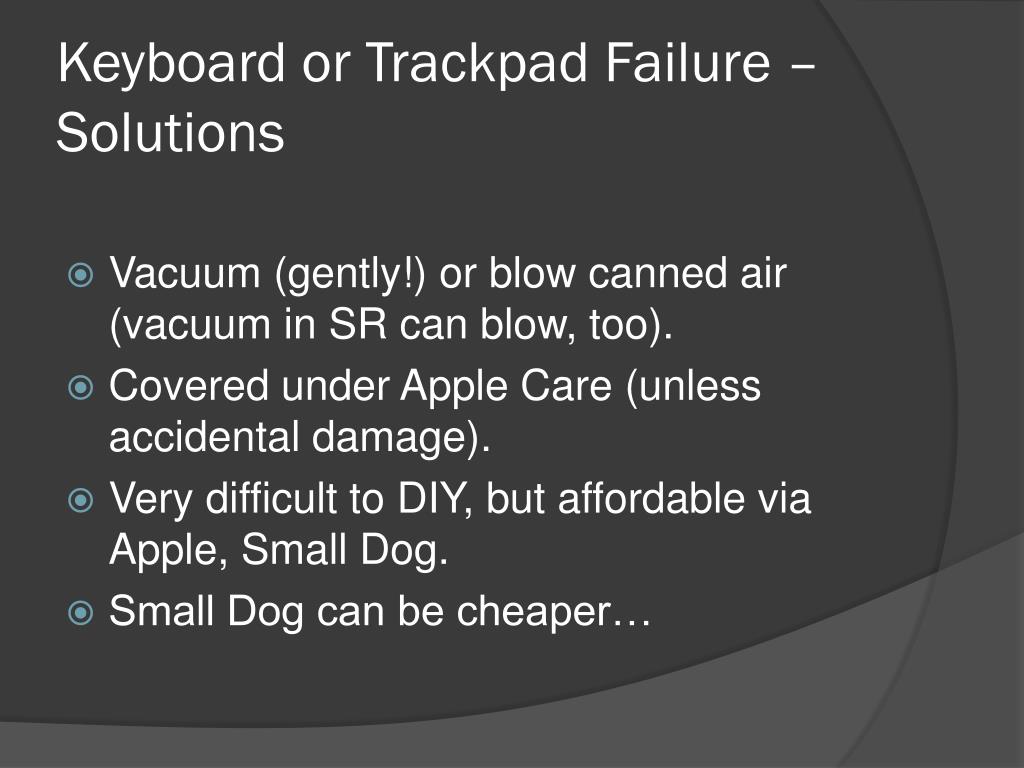 Keyboard or Trackpad Failure – Solutions

Vacuum (gently!) or blow canned air (vacuum in SR can blow, too).

Covered under Apple Care (unless accidental damage).

Very difficult to DIY, but affordable via Apple, Small Dog.

Small Dog can be cheaper…